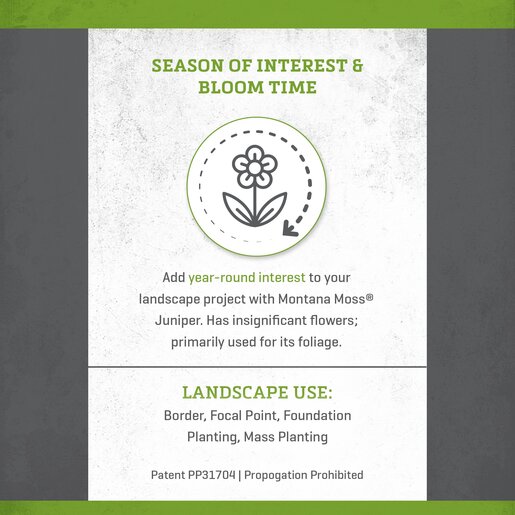 SEASON OF INTEREST & BLOOM TIME

Add year-round interest to your landscape project with Montana Moss® Juniper. Has insignificant flowers; primarily used for its foliage.

LANDSCAPE USE:

Border, Focal Point, Foundation Planting, Mass Planting

Patent PP31704 | Propogation Prohibited